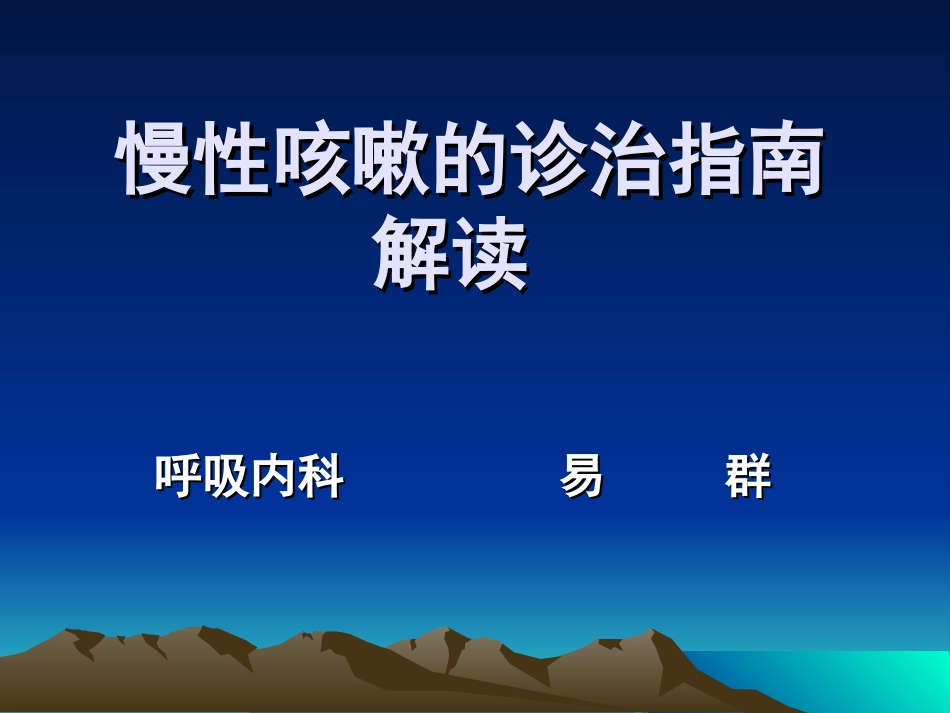 慢性咳嗽的诊治指南解读

呼吸内科 易 群